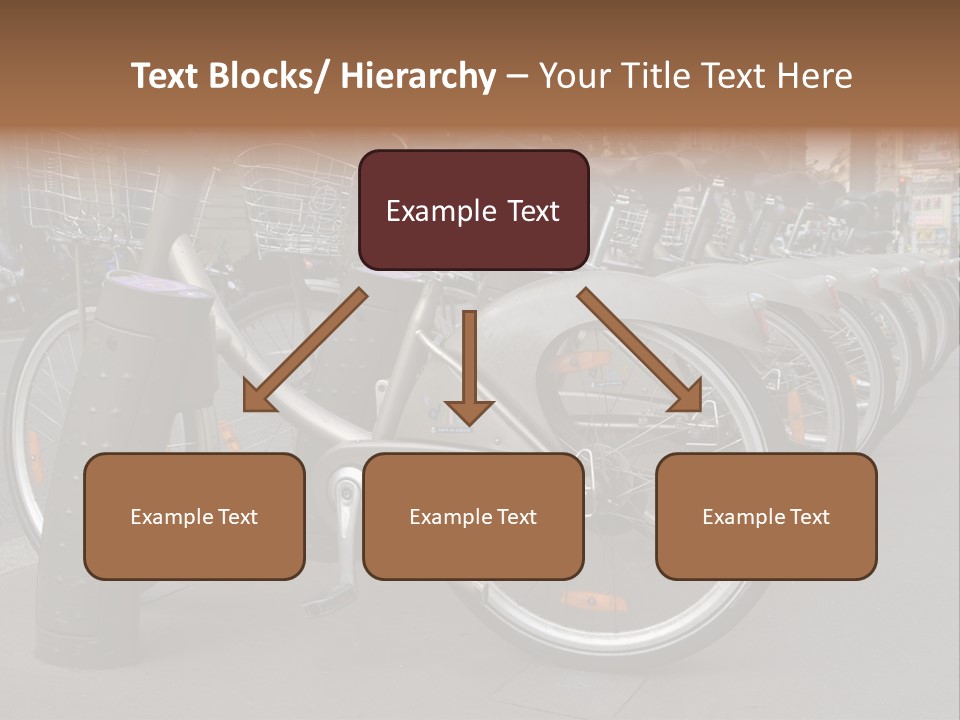 Text Blocks/ Hierarchy – Your Title Text Here

Example Text

Example Text

Example Text

Example Text